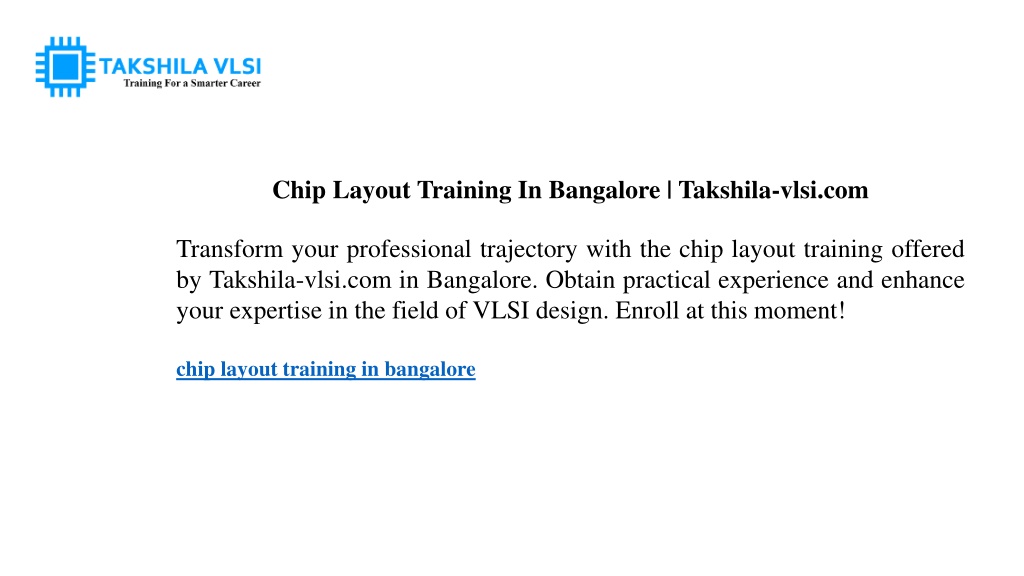 TAKSHILA VLSI
Training For a Smarter Career

Chip Layout Training In Bangalore | Takshila-vlsi.com

Transform your professional trajectory with the chip layout training offered by Takshila-vlsi.com in Bangalore. Obtain practical experience and enhance your expertise in the field of VLSI design. Enroll at this moment!

chip layout training in bangalore